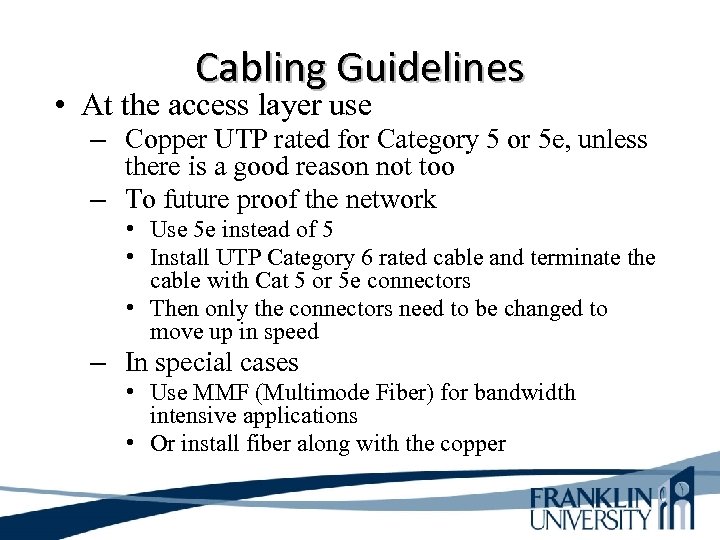 Cabling Guidelines

• At the access layer use
  – Copper UTP rated for Category 5 or 5e, unless there is a good reason not too
  – To future proof the network
    • Use 5e instead of 5
    • Install UTP Category 6 rated cable and terminate the cable with Cat 5 or 5e connectors
    • Then only the connectors need to be changed to move up in speed
  – In special cases
    • Use MMF (Multimode Fiber) for bandwidth intensive applications
    • Or install fiber along with the copper

FRANKLIN UNIVERSITY